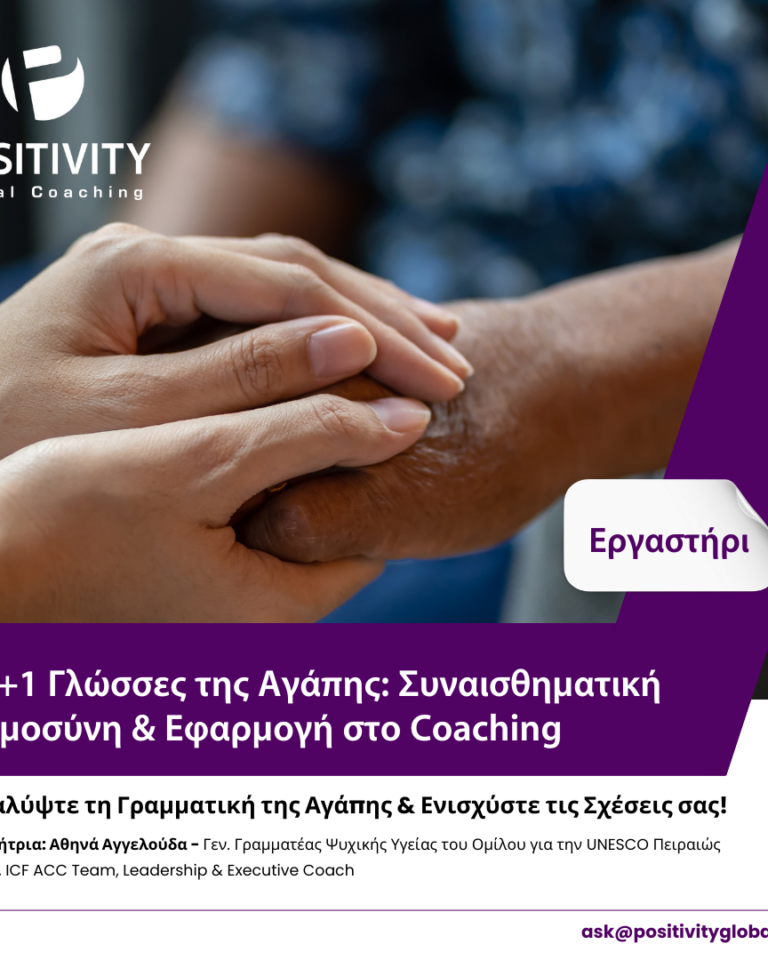 SITIVITY
al Coaching

Εργαστήρι

+1 Γλώσσες της Αγάπης: Συναισθηματική
μοσύνη & Εφαρμογή στο Coaching

αλύψτε τη Γραμματική της Αγάπης & Ενισχύστε τις Σχέσεις σας!

ήτρια: Αθηνά Αγγελούδα - Γεν. Γραμματέας Ψυχικής Υγείας του Ομίλου για την UNESCO Πειραιώς
ICF ACC Team, Leadership & Executive Coach

ask@positivityglob